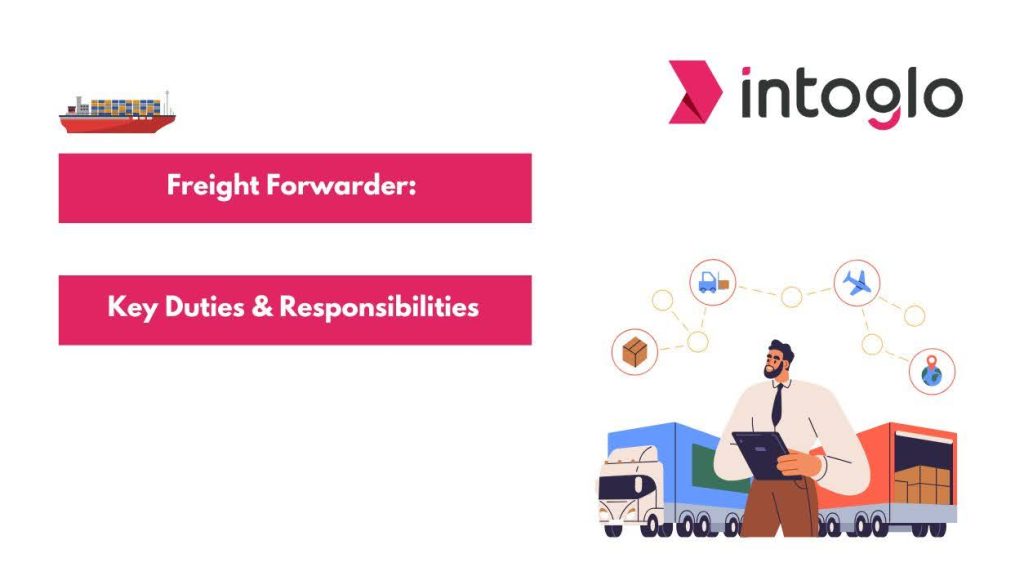 intoglo

Freight Forwarder:

Key Duties & Responsibilities